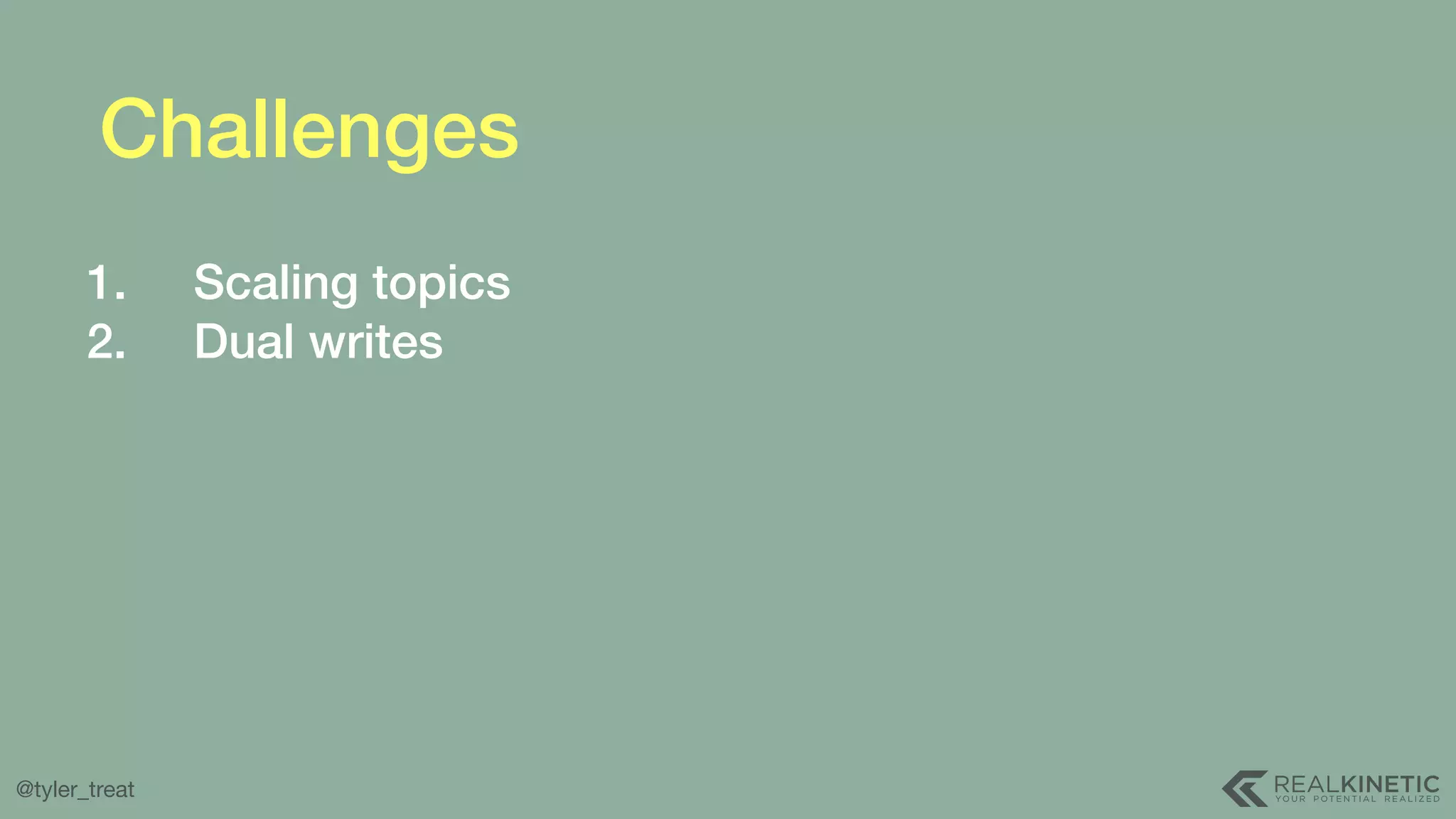 Challenges

1. Scaling topics
2. Dual writes

@tyler_treat

REALKINETIC
YOUR POTENTIAL REALIZED